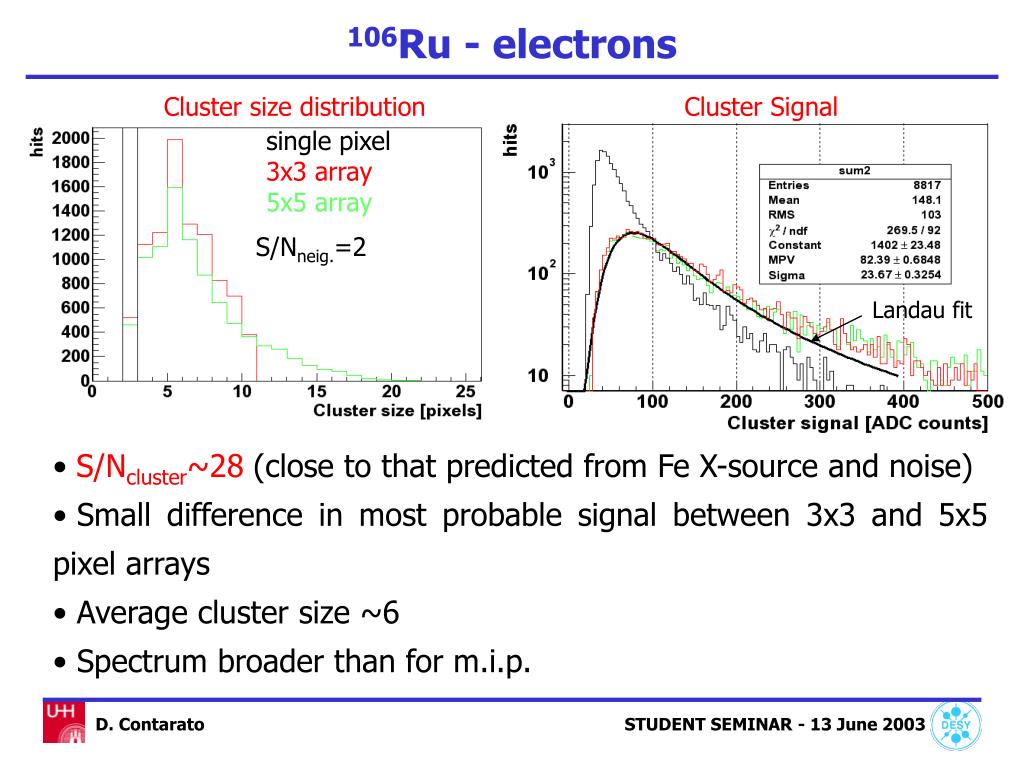 $^{106}$Ru - electrons

Cluster size distribution

hits

2000
1800
1600
1400
1200
1000
800
600
400
200
0

0 5 10 15 20 25

Cluster size [pixels]

single pixel
3x3 array
5x5 array

S/N$_{neig.}$=2

Cluster Signal

hits

$10^3$
$10^2$
10

0 100 200 300 400 500

Cluster signal [ADC counts]

| sum2 | |
|---|---|
| Entries | 8817 |
| Mean | 148.1 |
| RMS | 103 |
| $\chi^2$ / ndf | 269.5 / 92 |
| Constant | 1402 ± 23.48 |
| MPV | 82.39 ± 0.6848 |
| Sigma | 23.67 ± 0.3254 |

Landau fit

• S/N$_{cluster}$~28 (close to that predicted from Fe X-source and noise)

• Small difference in most probable signal between 3x3 and 5x5 pixel arrays

• Average cluster size ~6

• Spectrum broader than for m.i.p.

UHH

D. Contarato

STUDENT SEMINAR - 13 June 2003

DESY